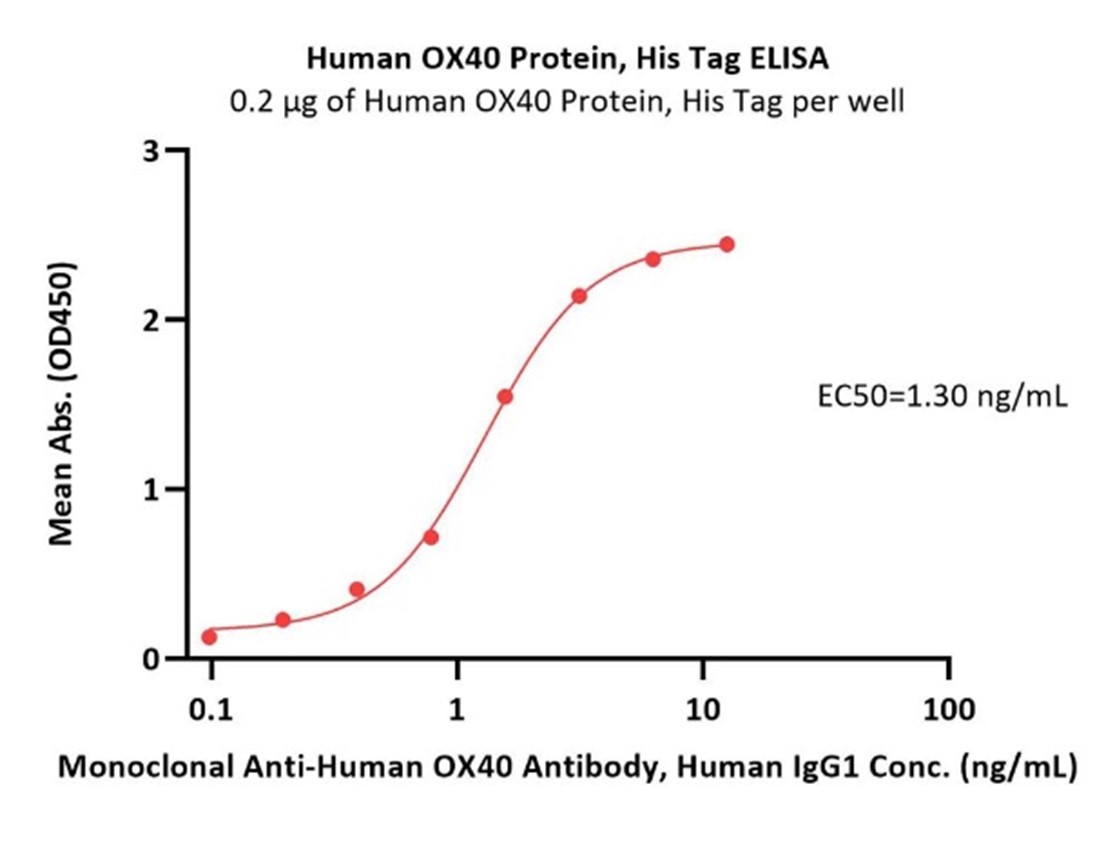 Human OX40 Protein, His Tag ELISA
0.2 μg of Human OX40 Protein, His Tag per well

Mean Abs. (OD450)

3
2
1
0

EC50=1.30 ng/mL

0.1
1
10
100

Monoclonal Anti-Human OX40 Antibody, Human IgG1 Conc. (ng/mL)